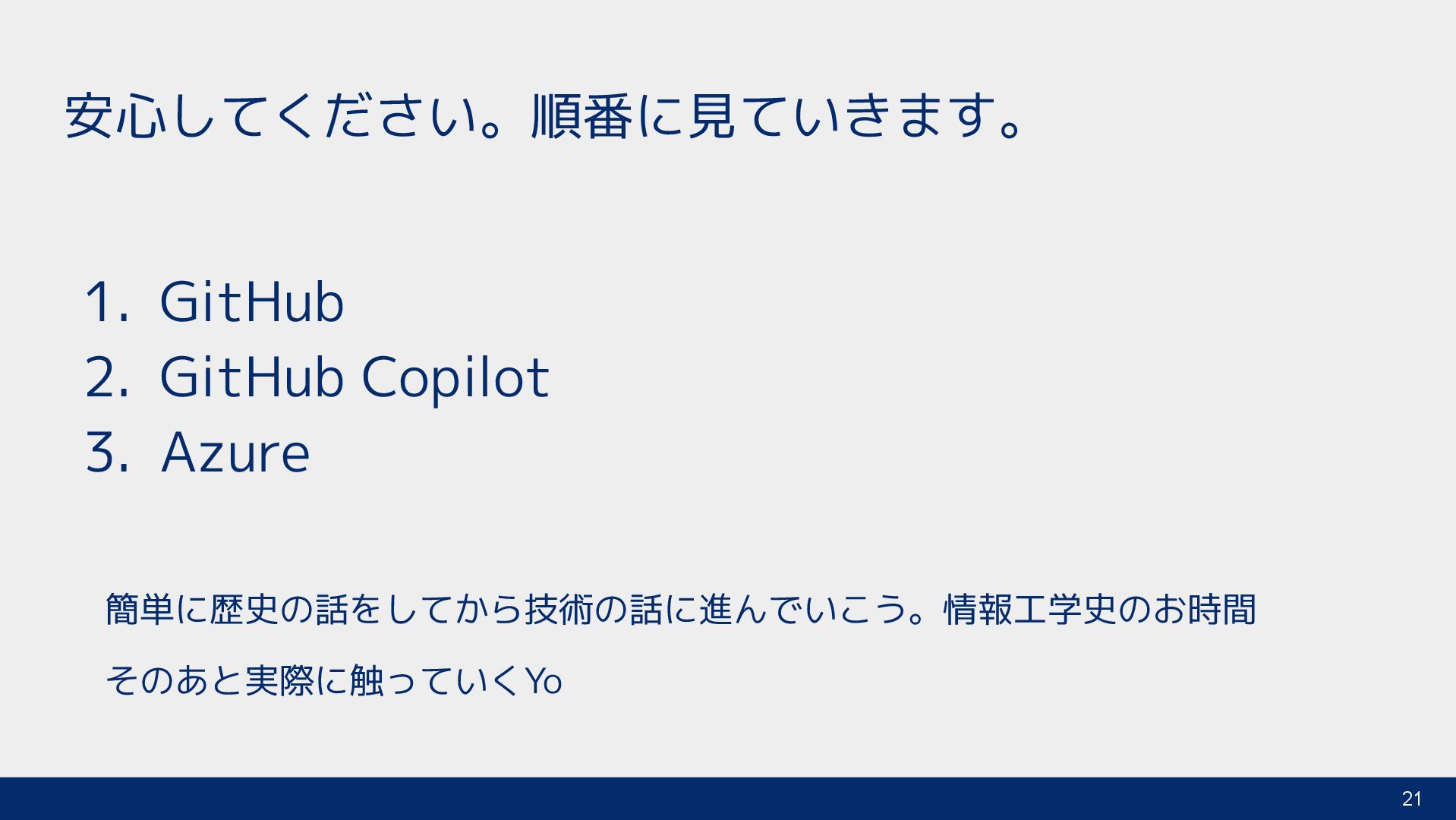 安心してください。順番に見ていきます。

1. GitHub
2. GitHub Copilot
3. Azure

簡単に歴史の話をしてから技術の話に進んでいこう。情報工学史のお時間

そのあと実際に触っていくYo

21